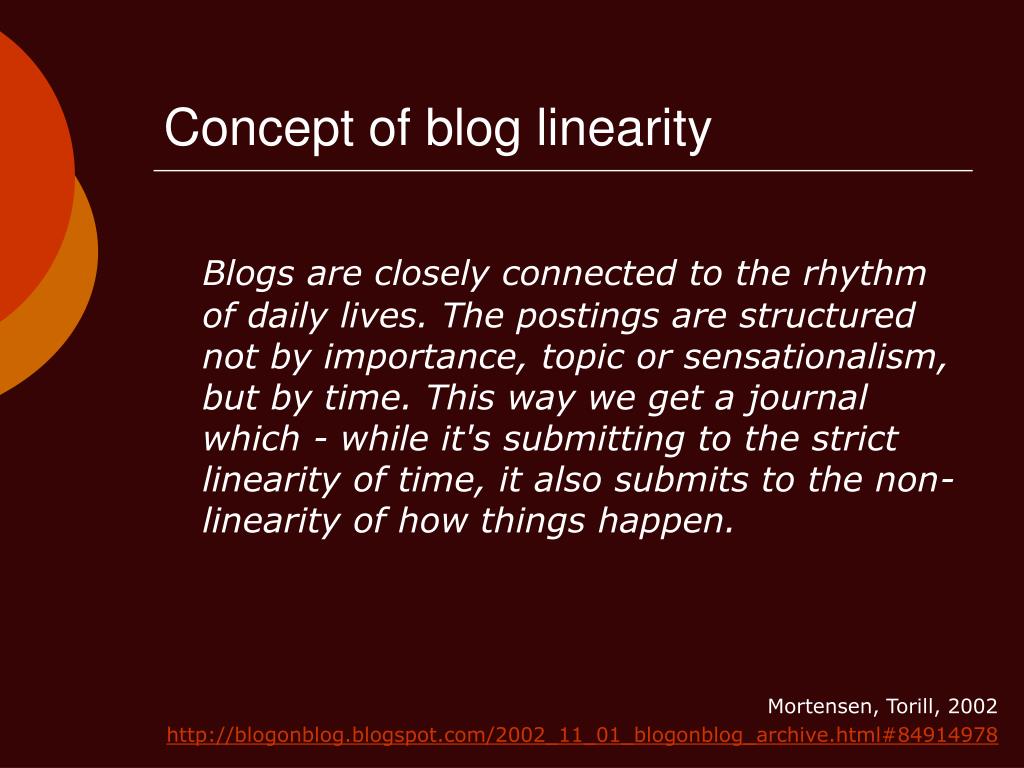 Concept of blog linearity

Blogs are closely connected to the rhythm of daily lives. The postings are structured not by importance, topic or sensationalism, but by time. This way we get a journal which - while it's submitting to the strict linearity of time, it also submits to the non-linearity of how things happen.

Mortensen, Torill, 2002
http://blogonblog.blogspot.com/2002_11_01_blogonblog_archive.html#84914978